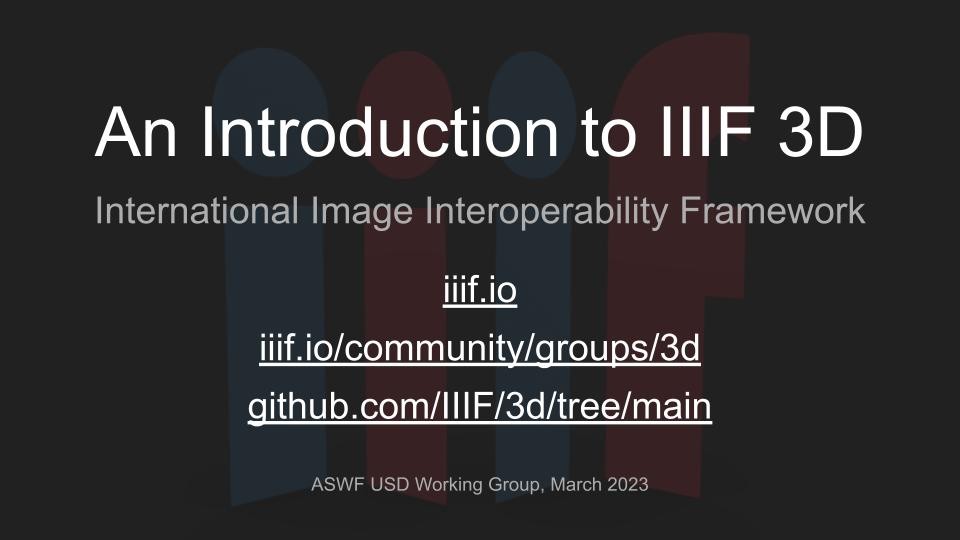 An Introduction to IIIF 3D

International Image Interoperability Framework

iiif.io

iiif.io/community/groups/3d

github.com/IIIF/3d/tree/main

ASWF USD Working Group, March 2023